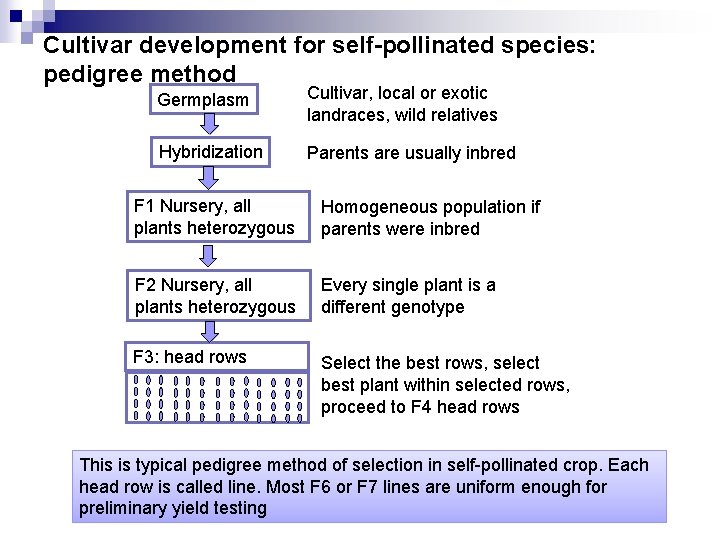 Cultivar development for self-pollinated species: pedigree method

Germplasm

Cultivar, local or exotic landraces, wild relatives

Hybridization

Parents are usually inbred

F1 Nursery, all plants heterozygous

Homogeneous population if parents were inbred

F2 Nursery, all plants heterozygous

Every single plant is a different genotype

F3: head rows

Select the best rows, select best plant within selected rows, proceed to F4 head rows

This is typical pedigree method of selection in self-pollinated crop. Each head row is called line. Most F6 or F7 lines are uniform enough for preliminary yield testing